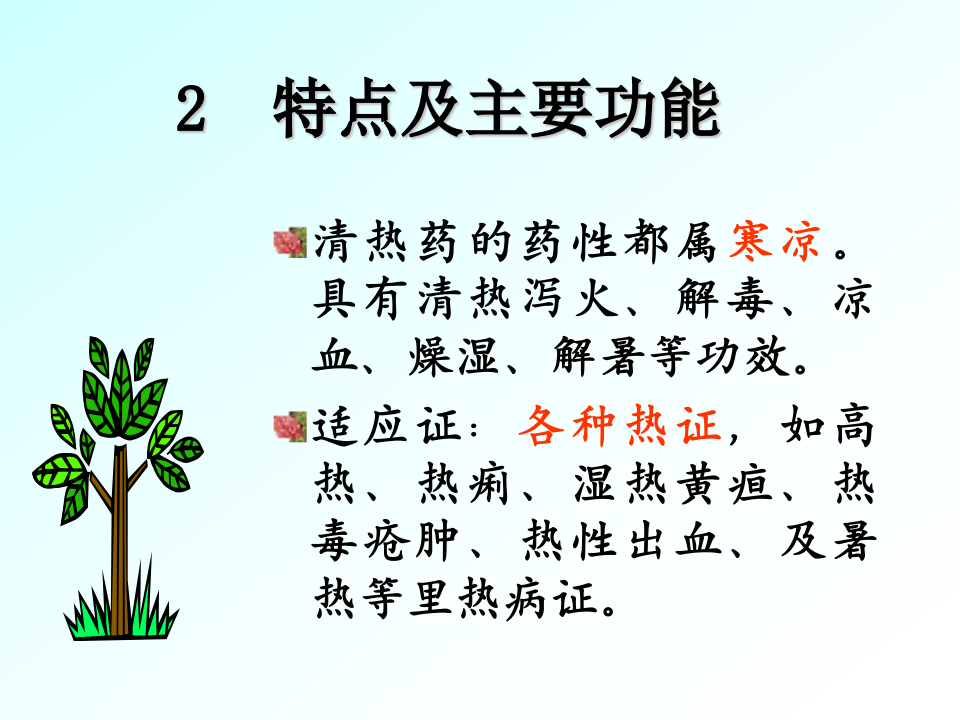 2　特点及主要功能

清热药的药性都属寒凉。具有清热泻火、解毒、凉血、燥湿、解暑等功效。

适应证：各种热证，如高热、热痢、湿热黄疸、热毒疮肿、热性出血、及暑热等里热病证。